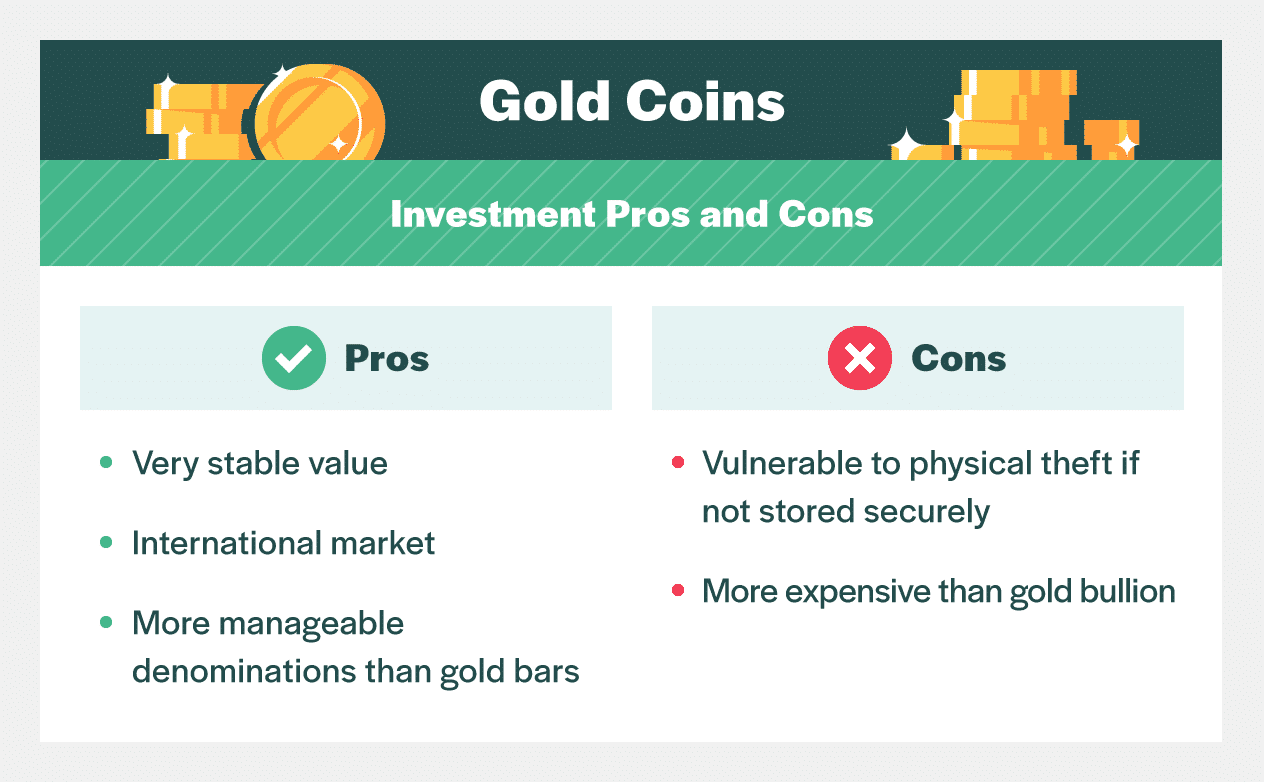 Gold Coins

Investment Pros and Cons

Pros

- Very stable value
- International market
- More manageable denominations than gold bars

Cons

- Vulnerable to physical theft if not stored securely
- More expensive than gold bullion